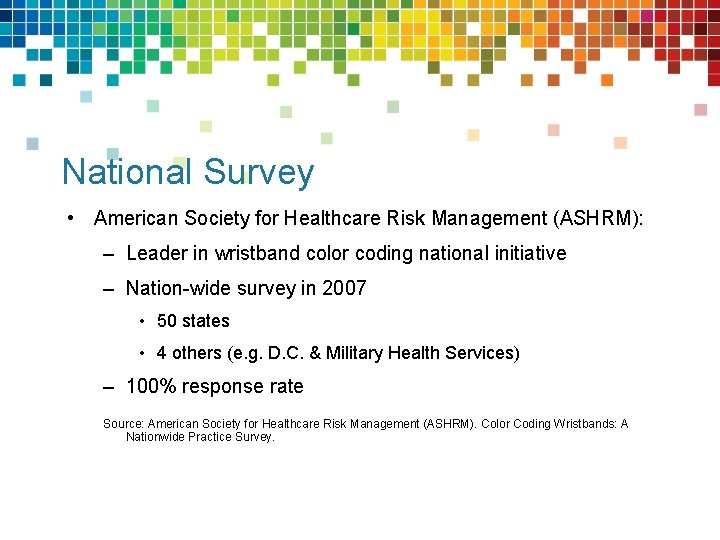 National Survey

• American Society for Healthcare Risk Management (ASHRM):

– Leader in wristband color coding national initiative

– Nation-wide survey in 2007

• 50 states

• 4 others (e.g. D.C. & Military Health Services)

– 100% response rate

Source: American Society for Healthcare Risk Management (ASHRM). Color Coding Wristbands: A Nationwide Practice Survey.